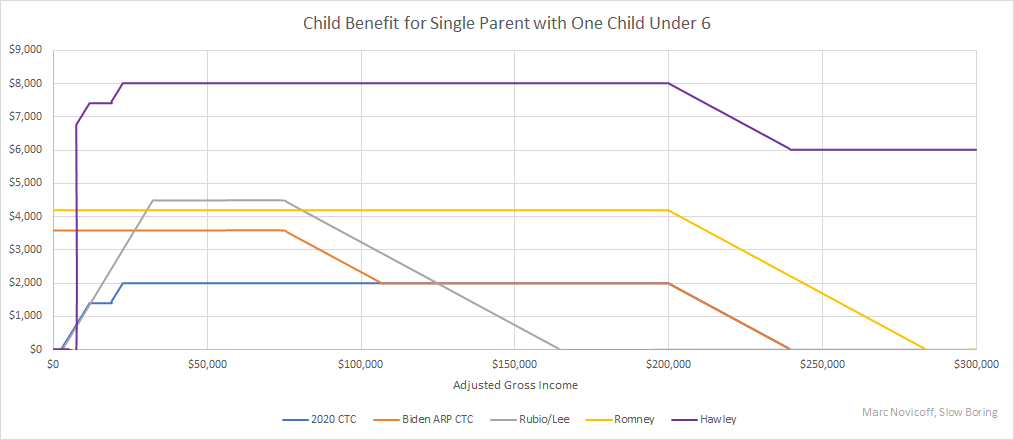 Child Benefit for Single Parent with One Child Under 6

$9,000
$8,000
$7,000
$6,000
$5,000
$4,000
$3,000
$2,000
$1,000
$0

$0
$50,000
$100,000
$150,000
$200,000
$250,000
$300,000

Adjusted Gross Income

2020 CTC
Biden ARP CTC
Rubio/Lee
Romney
Hawley

Marc Novicoff, Slow Boring